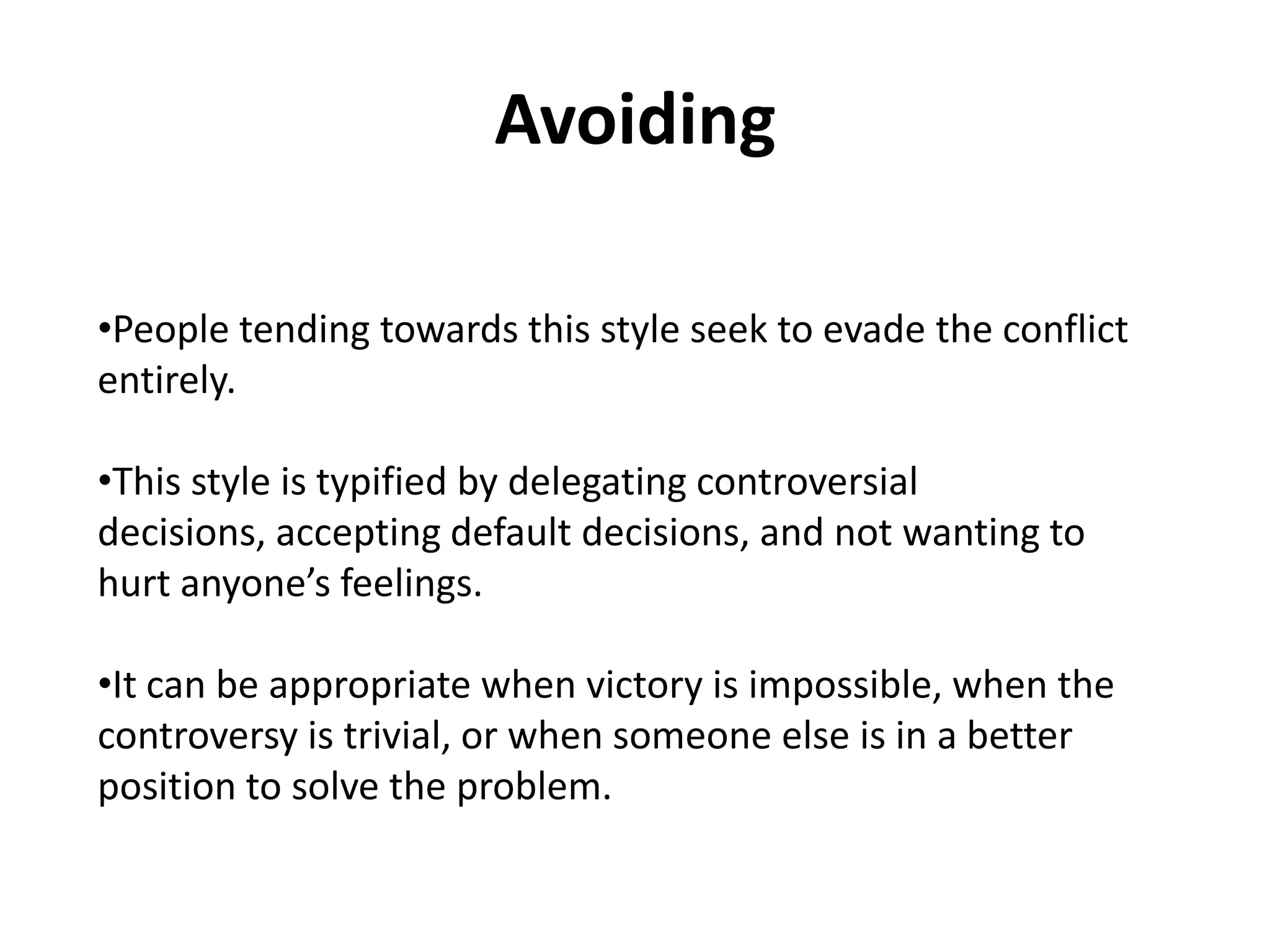 Avoiding

•People tending towards this style seek to evade the conflict entirely.

•This style is typified by delegating controversial decisions, accepting default decisions, and not wanting to hurt anyone’s feelings.

•It can be appropriate when victory is impossible, when the controversy is trivial, or when someone else is in a better position to solve the problem.